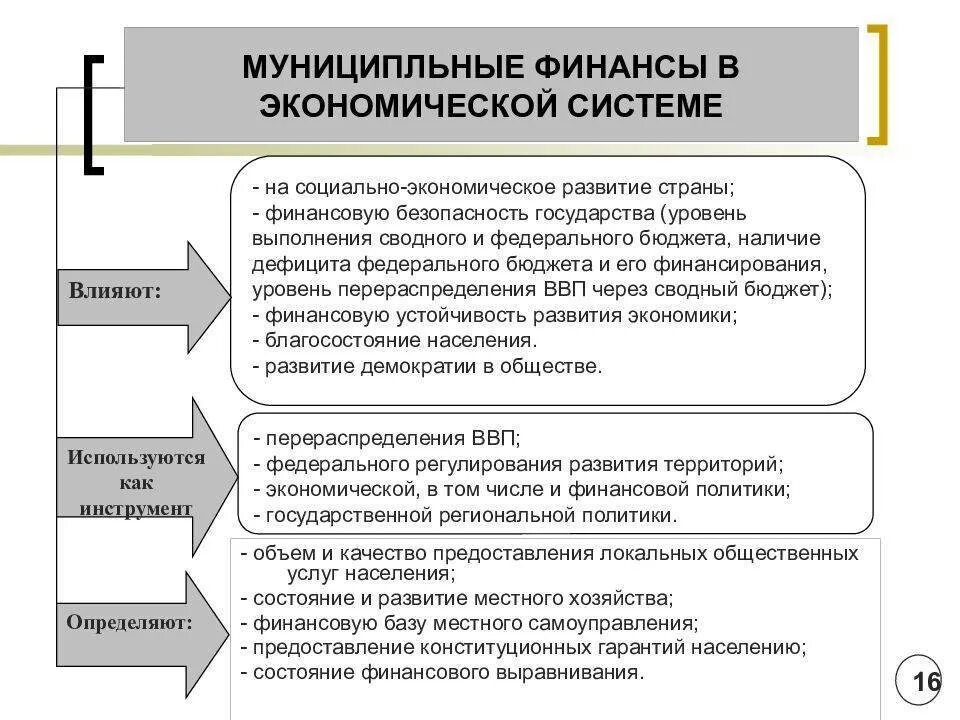 МУНИЦИПЛЬНЫЕ ФИНАНСЫ В ЭКОНОМИЧЕСКОЙ СИСТЕМЕ

Влияют:

- на социально-экономическое развитие страны;
- финансовую безопасность государства (уровень выполнения сводного и федерального бюджета, наличие дефицита федерального бюджета и его финансирования, уровень перераспределения ВВП через сводный бюджет);
- финансовую устойчивость развития экономики;
- благосостояние населения.
- развитие демократии в обществе.

Используются как инструмент

- перераспределения ВВП;
- федерального регулирования развития территорий;
- экономической, в том числе и финансовой политики;
- государственной региональной политики.

Определяют:

- объем и качество предоставления локальных общественных услуг населения;
- состояние и развитие местного хозяйства;
- финансовую базу местного самоуправления;
- предоставление конституционных гарантий населению;
- состояние финансового выравнивания.

16